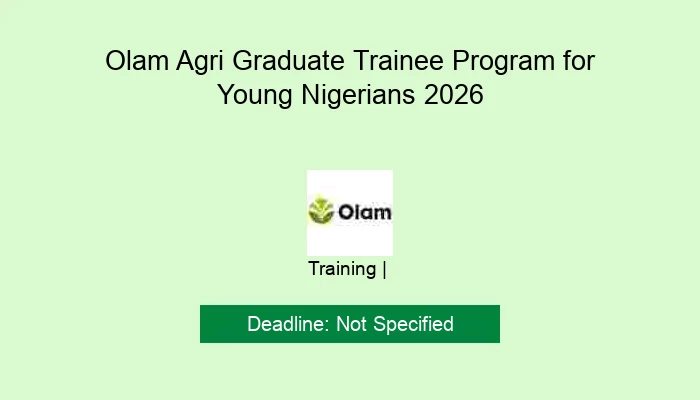 Olam Agri Graduate Trainee Program for Young Nigerians 2026

Olam

Training |

Deadline: Not Specified